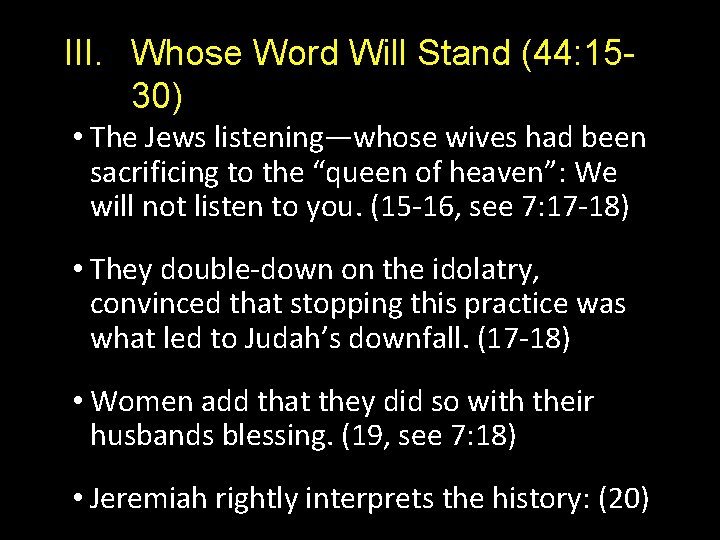 III. Whose Word Will Stand (44:15-30)

• The Jews listening—whose wives had been sacrificing to the “queen of heaven”: We will not listen to you. (15-16, see 7:17-18)

• They double-down on the idolatry, convinced that stopping this practice was what led to Judah’s downfall. (17-18)

• Women add that they did so with their husbands blessing. (19, see 7:18)

• Jeremiah rightly interprets the history: (20)